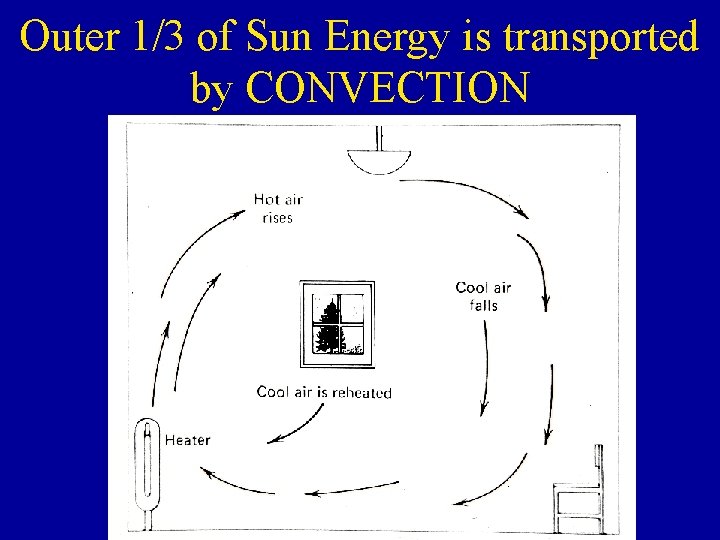 Outer 1/3 of Sun Energy is transported by CONVECTION

Hot air rises

Cool air falls

Cool air is reheated

Heater